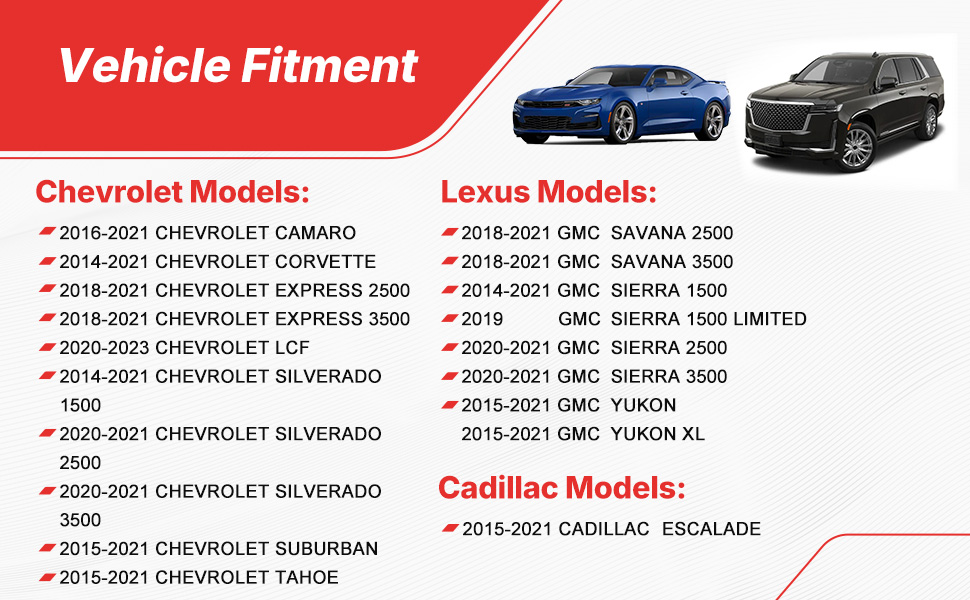 Vehicle Fitment

Chevrolet Models:

2016-2021 CHEVROLET CAMARO
2014-2021 CHEVROLET CORVETTE
2018-2021 CHEVROLET EXPRESS 2500
2018-2021 CHEVROLET EXPRESS 3500
2020-2023 CHEVROLET LCF
2014-2021 CHEVROLET SILVERADO 1500
2020-2021 CHEVROLET SILVERADO 2500
2020-2021 CHEVROLET SILVERADO 3500
2015-2021 CHEVROLET SUBURBAN
2015-2021 CHEVROLET TAHOE

Lexus Models:

2018-2021 GMC SAVANA 2500
2018-2021 GMC SAVANA 3500
2014-2021 GMC SIERRA 1500
2019 GMC SIERRA 1500 LIMITED
2020-2021 GMC SIERRA 2500
2020-2021 GMC SIERRA 3500
2015-2021 GMC YUKON
2015-2021 GMC YUKON XL

Cadillac Models:

2015-2021 CADILLAC ESCALADE